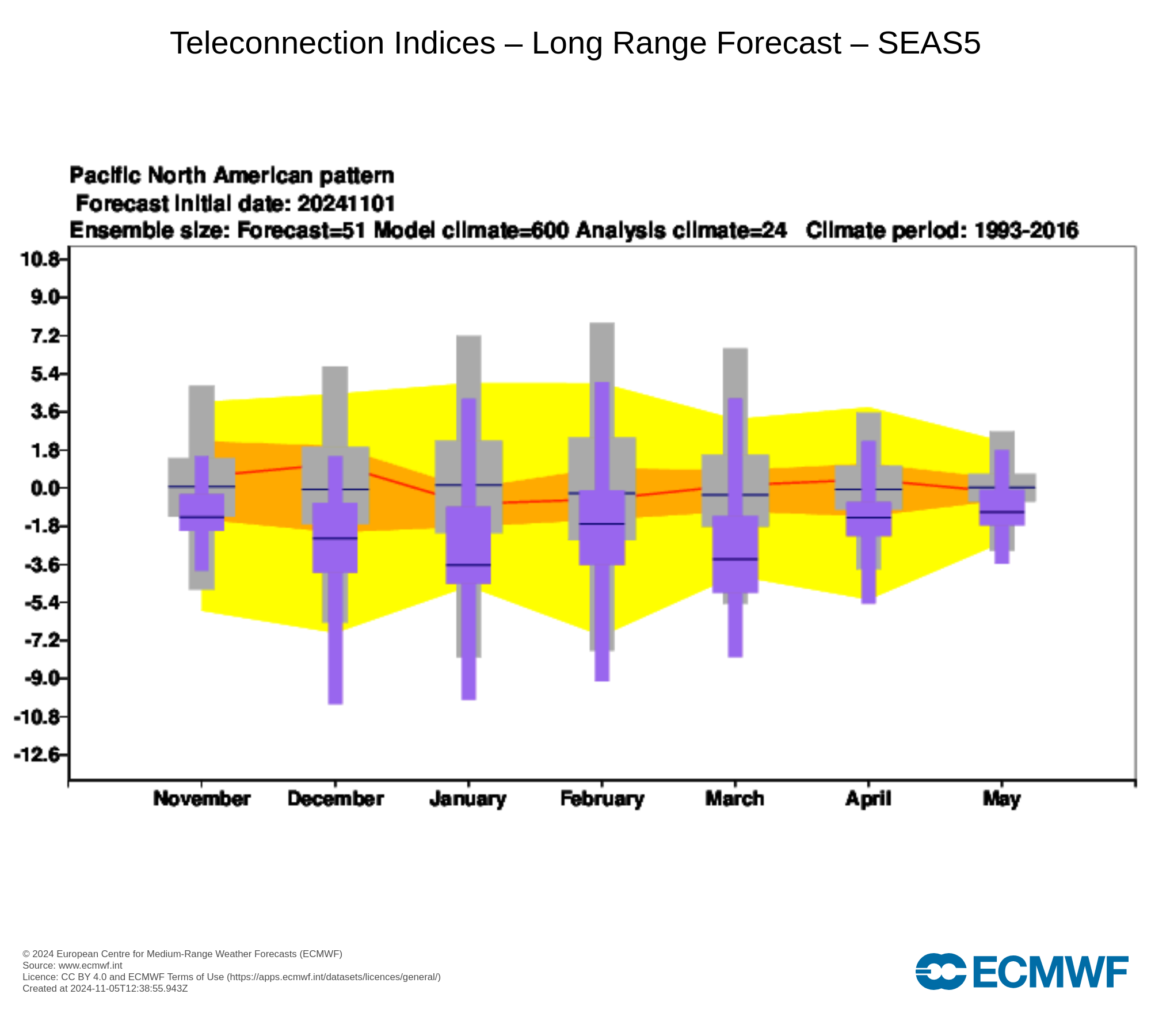 Teleconnection Indices – Long Range Forecast – SEAS5

Pacific North American pattern
Forecast initial date: 20241101
Ensemble size: Forecast=51 Model climate=600 Analysis climate=24 Climate period: 1993-2016

10.8
9.0
7.2
5.4
3.6
1.8
0.0
-1.8
-3.6
-5.4
-7.2
-9.0
-10.8
-12.6

November December January February March April May

© 2024 European Centre for Medium-Range Weather Forecasts (ECMWF)
Source: www.ecmwf.int
Licence: CC BY 4.0 and ECMWF Terms of Use (https://apps.ecmwf.int/datasets/licences/general/)
Created at 2024-11-05T12:38:55.943Z

ECMWF